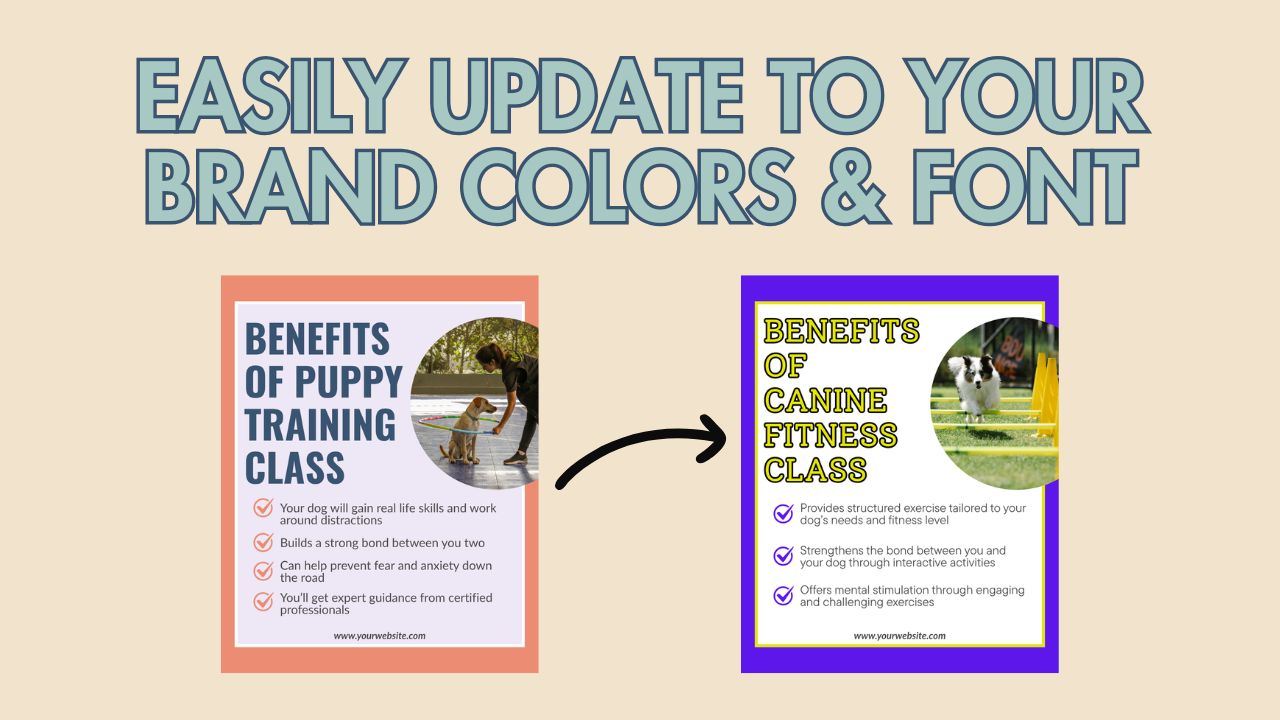 EASILY UPDATE TO YOUR BRAND COLORS & FONT

BENEFITS OF PUPPY TRAINING CLASS

Your dog will gain real life skills and work around distractions

Builds a strong bond between you two

Can help prevent fear and anxiety down the road

You'll get expert guidance from certified professionals

www.yourwebsite.com

BENEFITS OF CANINE FITNESS CLASS

Provides structured exercise tailored to your dog's needs and fitness level

Strengthens the bond between you and your dog through interactive activities

Offers mental stimulation through engaging and challenging exercises

www.yourwebsite.com